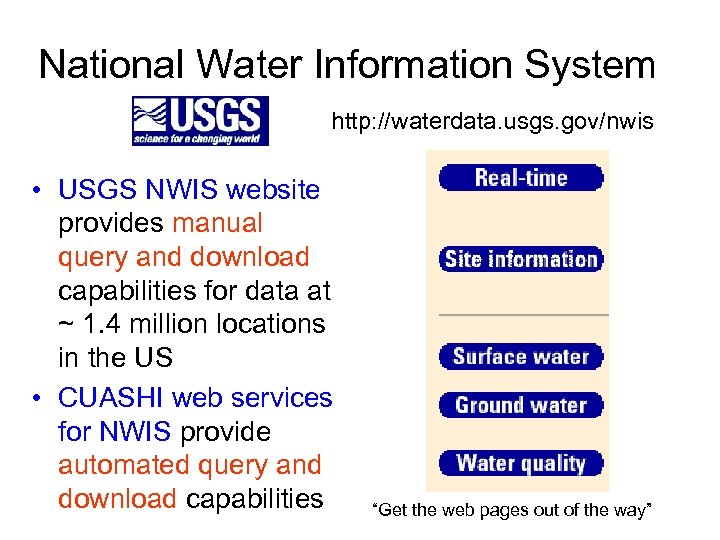 National Water Information System

USGS
science for a changing world

http://waterdata.usgs.gov/nwis

• USGS NWIS website provides manual query and download capabilities for data at ~ 1.4 million locations in the US

• CUASHI web services for NWIS provide automated query and download capabilities

Real-time

Site information

Surface water

Ground water

Water quality

"Get the web pages out of the way"